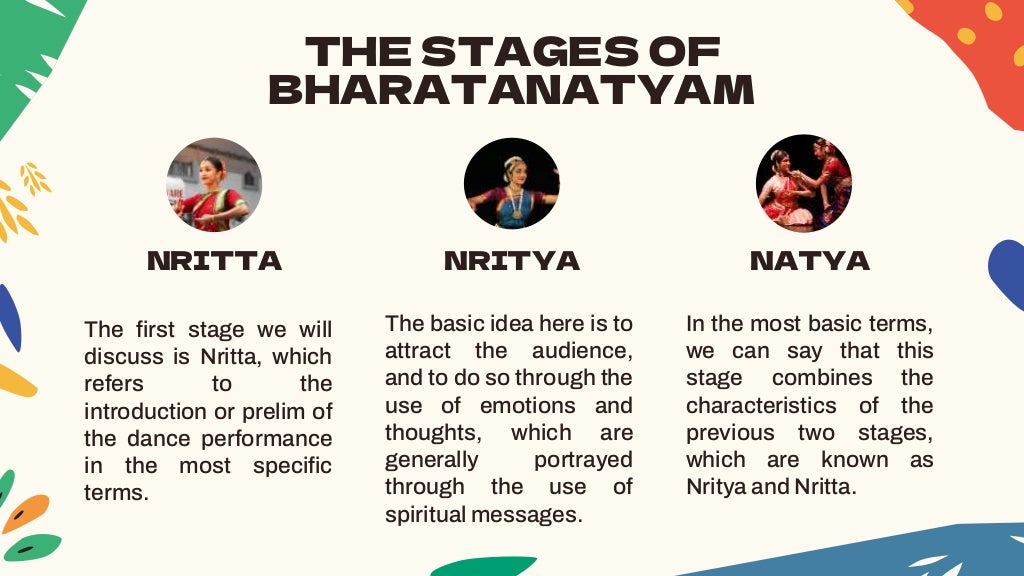 THE STAGES OF BHARATANATYAM

NRITTA

The first stage we will discuss is Nritta, which refers to the introduction or prelim of the dance performance in the most specific terms.

NRITYA

The basic idea here is to attract the audience, and to do so through the use of emotions and thoughts, which are generally portrayed through the use of spiritual messages.

NATYA

In the most basic terms, we can say that this stage combines the characteristics of the previous two stages, which are known as Nritya and Nritta.